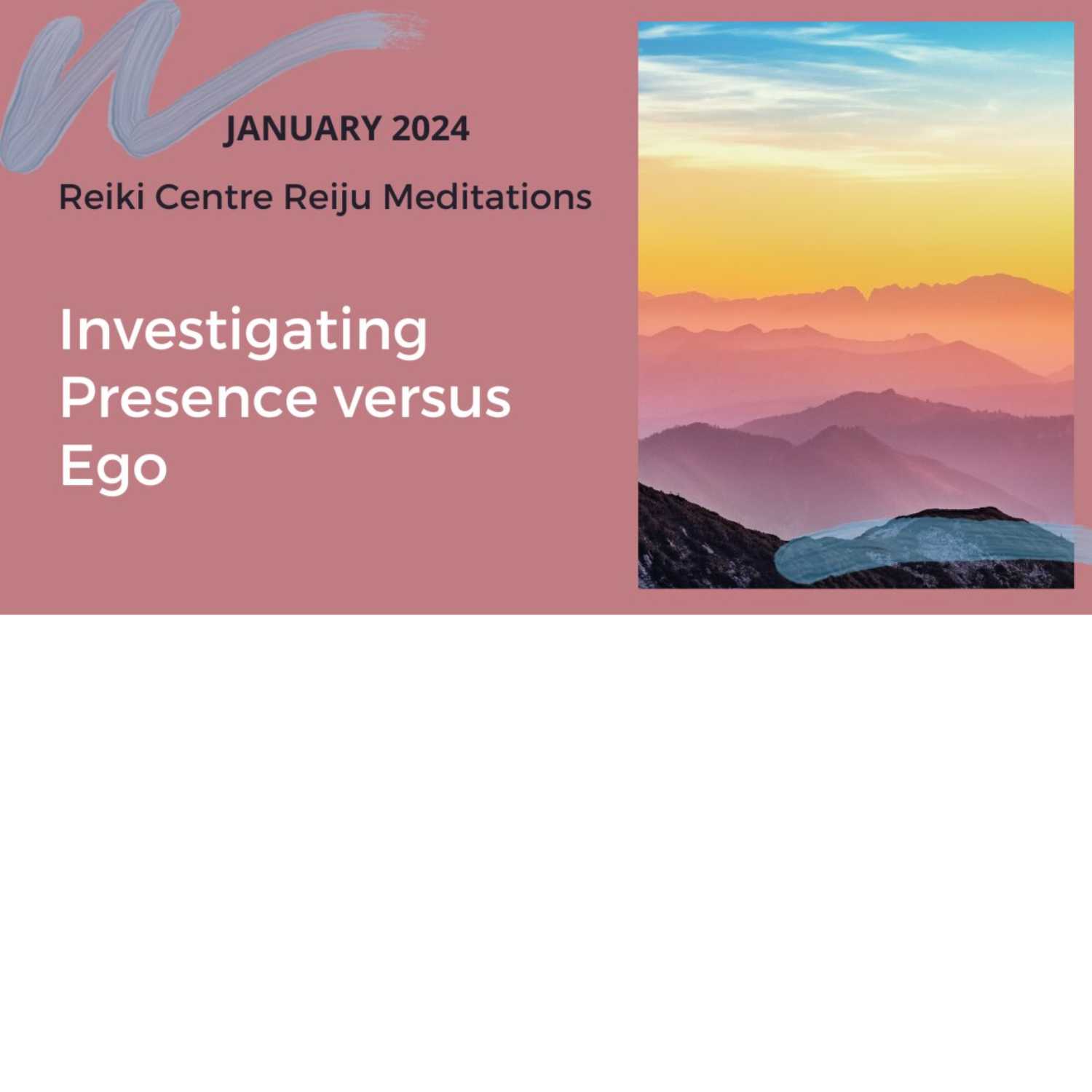 JANUARY 2024

Reiki Centre Reiju Meditations

Investigating Presence versus Ego